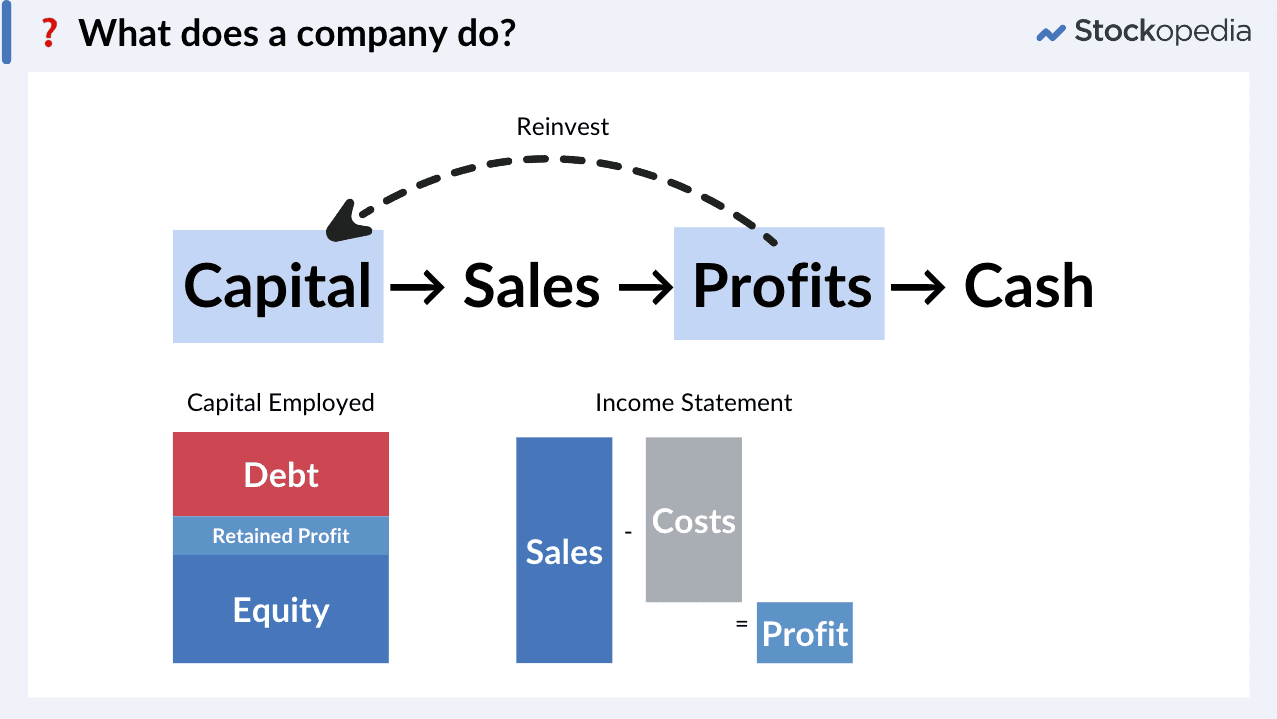 ❓ What does a company do?

Stockopedia

Reinvest

Capital → Sales → Profits → Cash

Capital Employed

Debt

Retained Profit

Equity

Income Statement

Sales

-

Costs

=

Profit